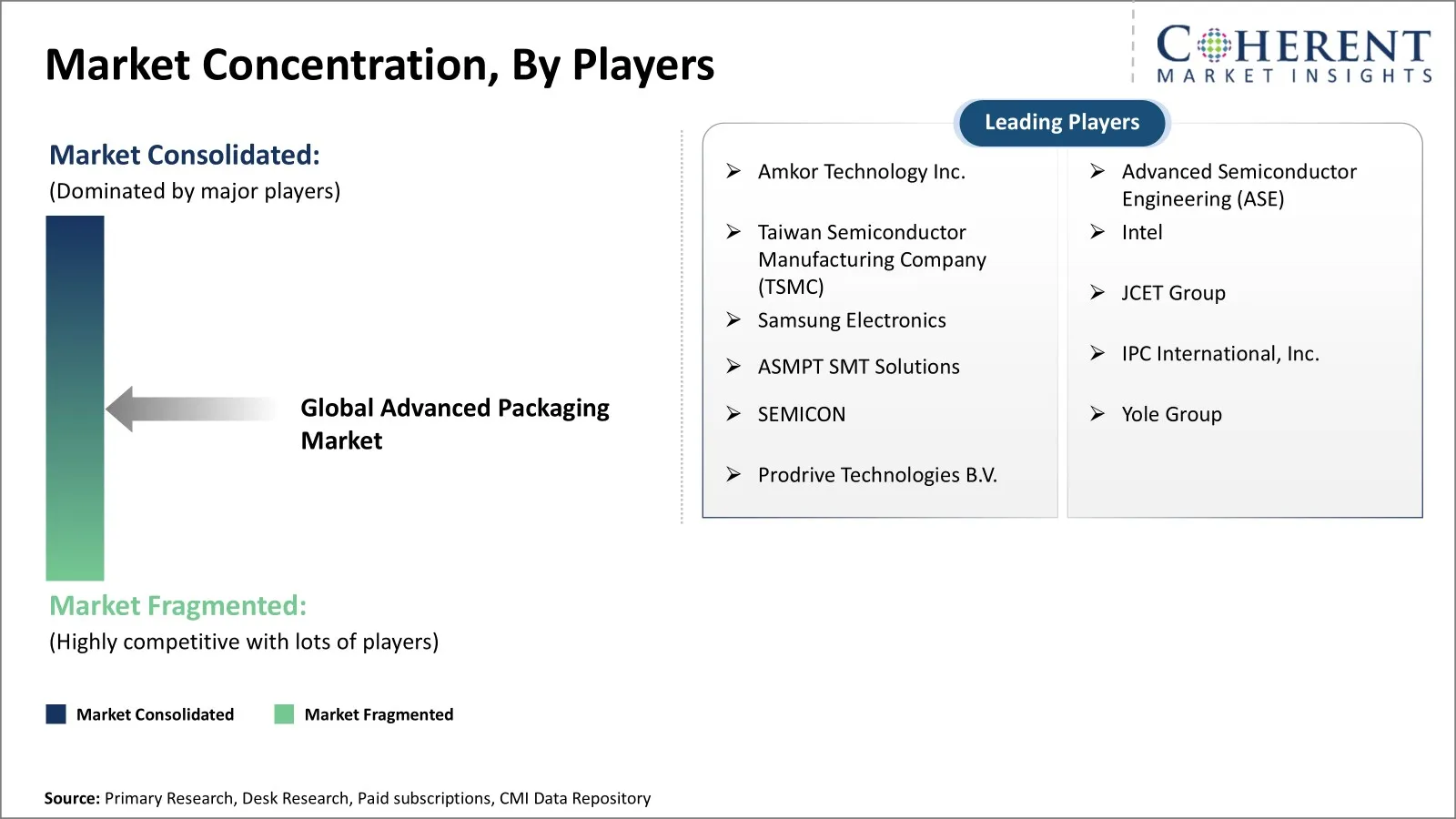 Market Concentration, By Players

COHERENT
MARKET INSIGHTS

Market Consolidated:
(Dominated by major players)

Global Advanced Packaging Market

Market Fragmented:
(Highly competitive with lots of players)

Market Consolidated
Market Fragmented

Leading Players

➢ Amkor Technology Inc.
➢ Taiwan Semiconductor Manufacturing Company (TSMC)
➢ Samsung Electronics
➢ ASMPT SMT Solutions
➢ SEMICON
➢ Prodrive Technologies B.V.

➢ Advanced Semiconductor Engineering (ASE)
➢ Intel
➢ JCET Group
➢ IPC International, Inc.
➢ Yole Group

Source: Primary Research, Desk Research, Paid subscriptions, CMI Data Repository